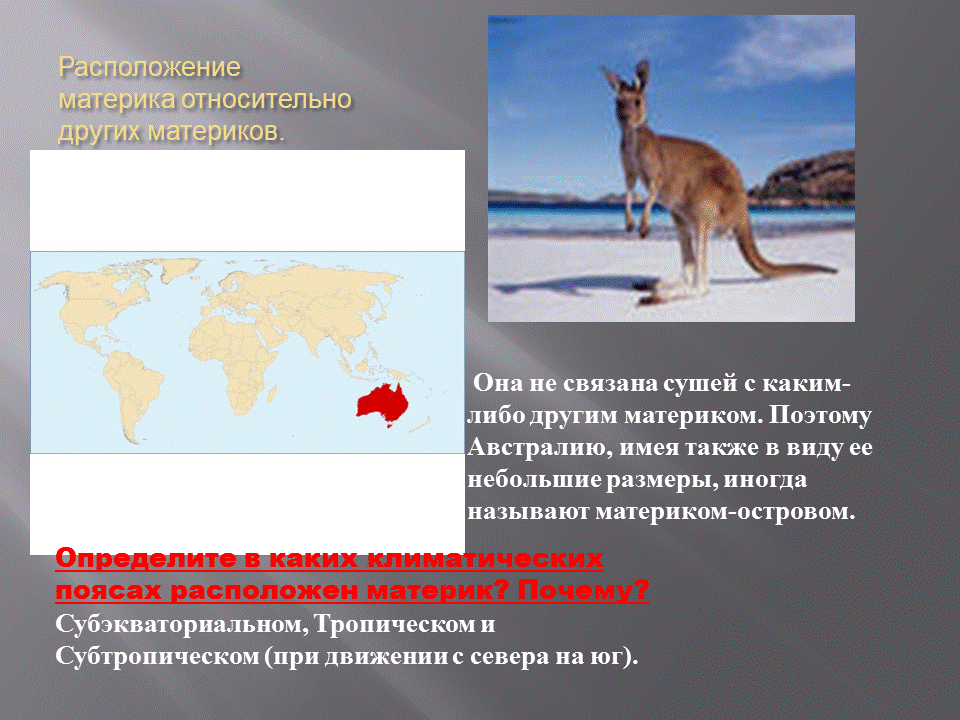 Расположение материка относительно других материков.

Она не связана сушей с каким-либо другим материком. Поэтому Австралию, имея также в виду ее небольшие размеры, иногда называют материком-островом.

Определите в каких климатических поясах расположен материк? Почему?
Субэкваториальном, Тропическом и Субтропическом (при движении с севера на юг).